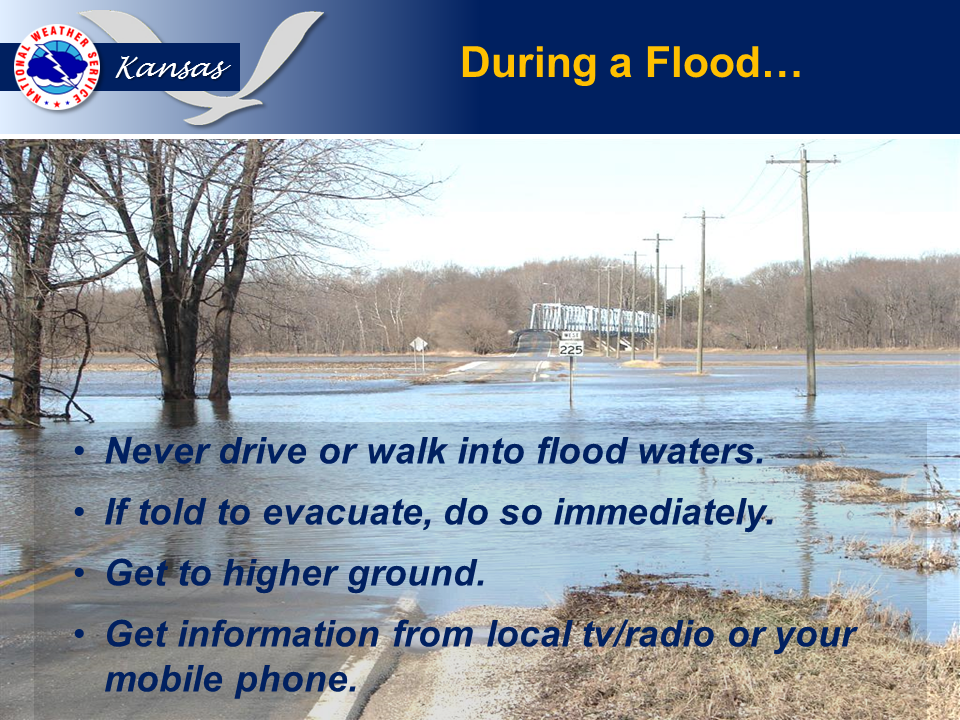 NATIONAL WEATHER SERVICE

Kansas

During a Flood…

WEST
225

• Never drive or walk into flood waters.
• If told to evacuate, do so immediately.
• Get to higher ground.
• Get information from local tv/radio or your mobile phone.